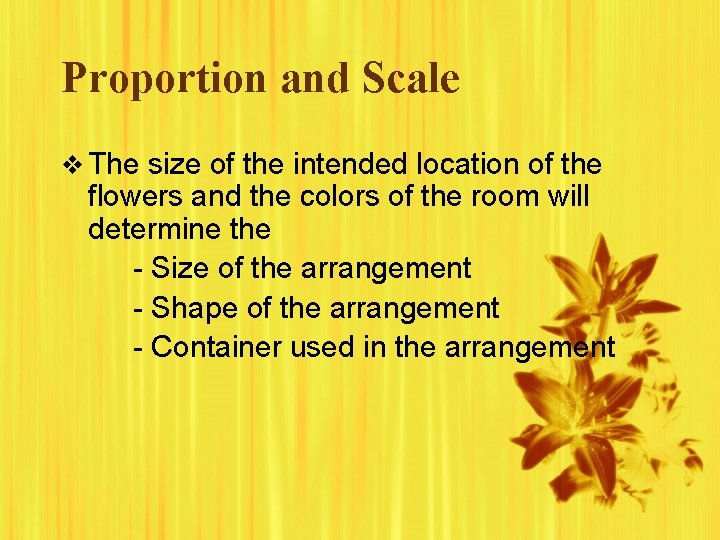 Proportion and Scale

❖ The size of the intended location of the flowers and the colors of the room will determine the

- Size of the arrangement
- Shape of the arrangement
- Container used in the arrangement